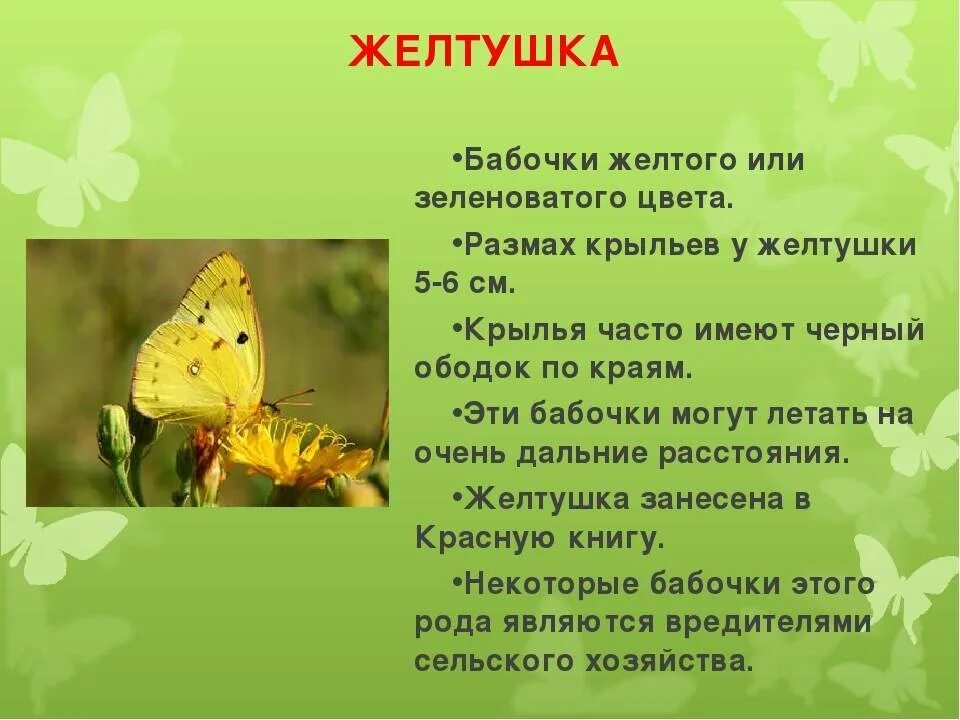 ЖЕЛТУШКА

•Бабочки желтого или зеленоватого цвета.

•Размах крыльев у желтушки 5-6 см.

•Крылья часто имеют черный ободок по краям.

•Эти бабочки могут летать на очень дальние расстояния.

•Желтушка занесена в Красную книгу.

•Некоторые бабочки этого рода являются вредителями сельского хозяйства.